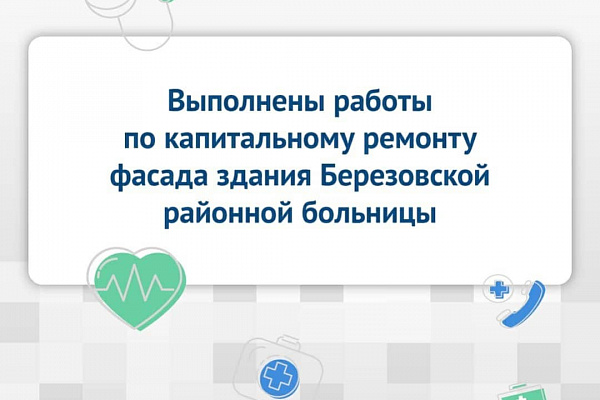 Выполнены работы по капитальному ремонту фасада здания Березовской районной больницы